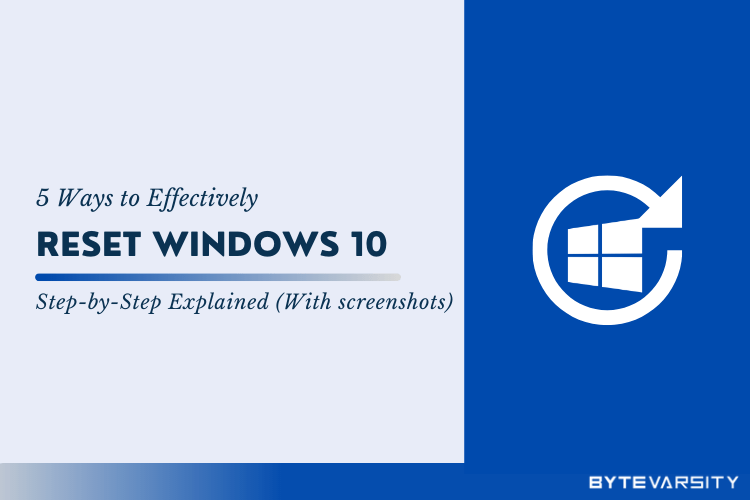 5 Ways to Effectively

RESET WINDOWS 10

Step-by-Step Explained (With screenshots)

BYTEVARSITY